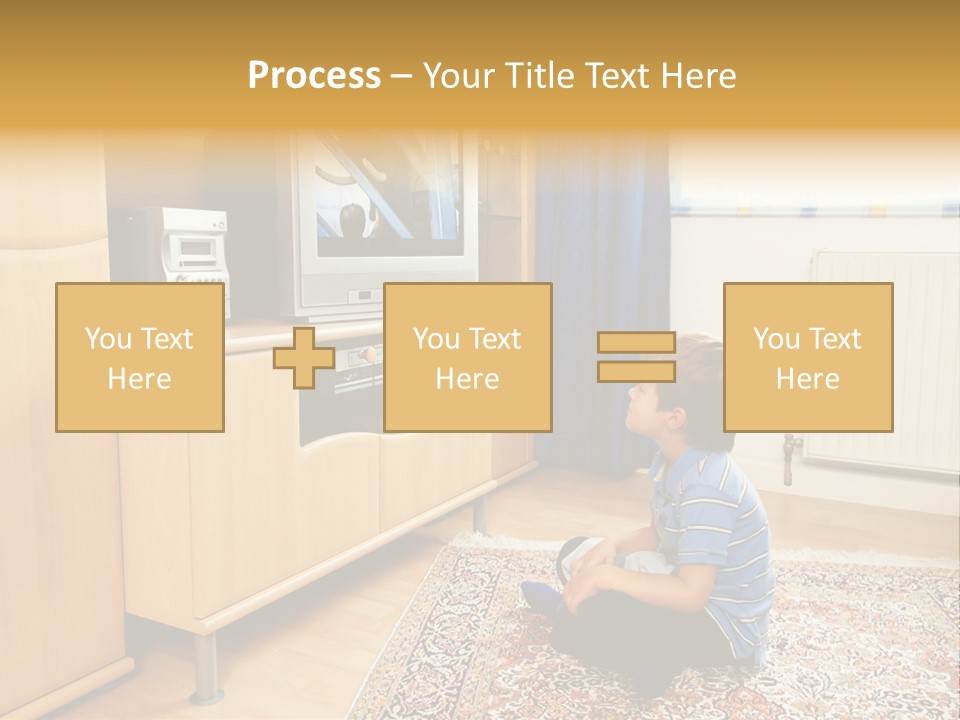 Process – Your Title Text Here

You Text Here

You Text Here

You Text Here